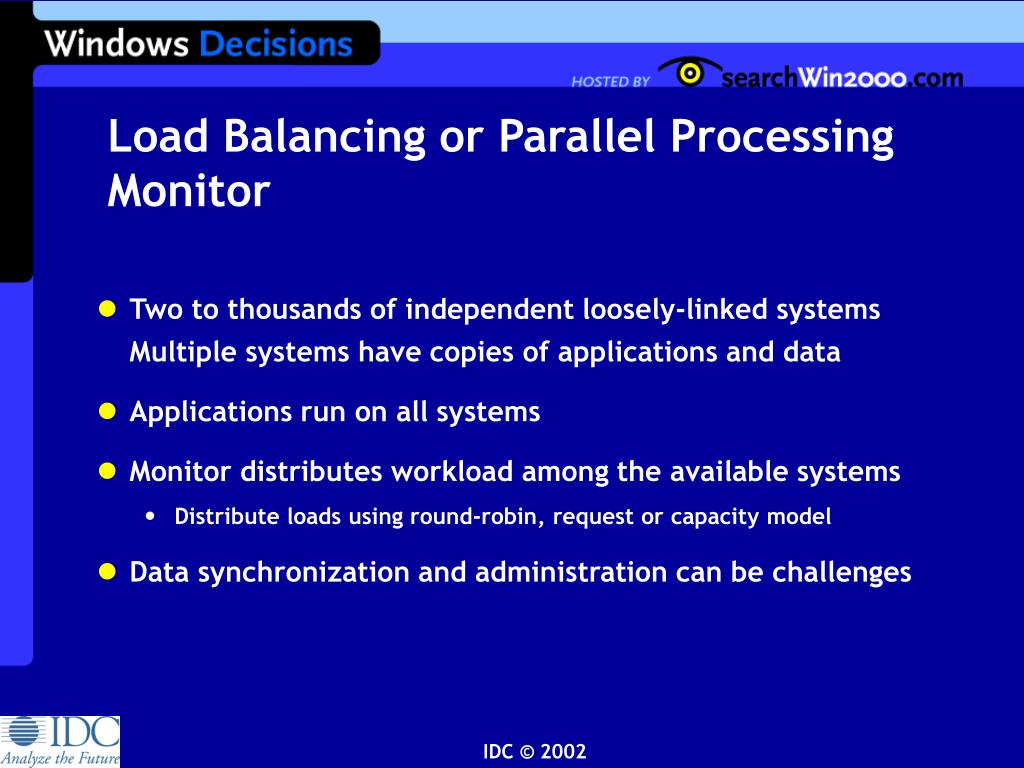 Windows Decisions

HOSTED BY searchWin2000.com

Load Balancing or Parallel Processing Monitor

- Two to thousands of independent loosely-linked systems Multiple systems have copies of applications and data
- Applications run on all systems
- Monitor distributes workload among the available systems
  - Distribute loads using round-robin, request or capacity model
- Data synchronization and administration can be challenges

IDC
Analyze the Future

IDC © 2002